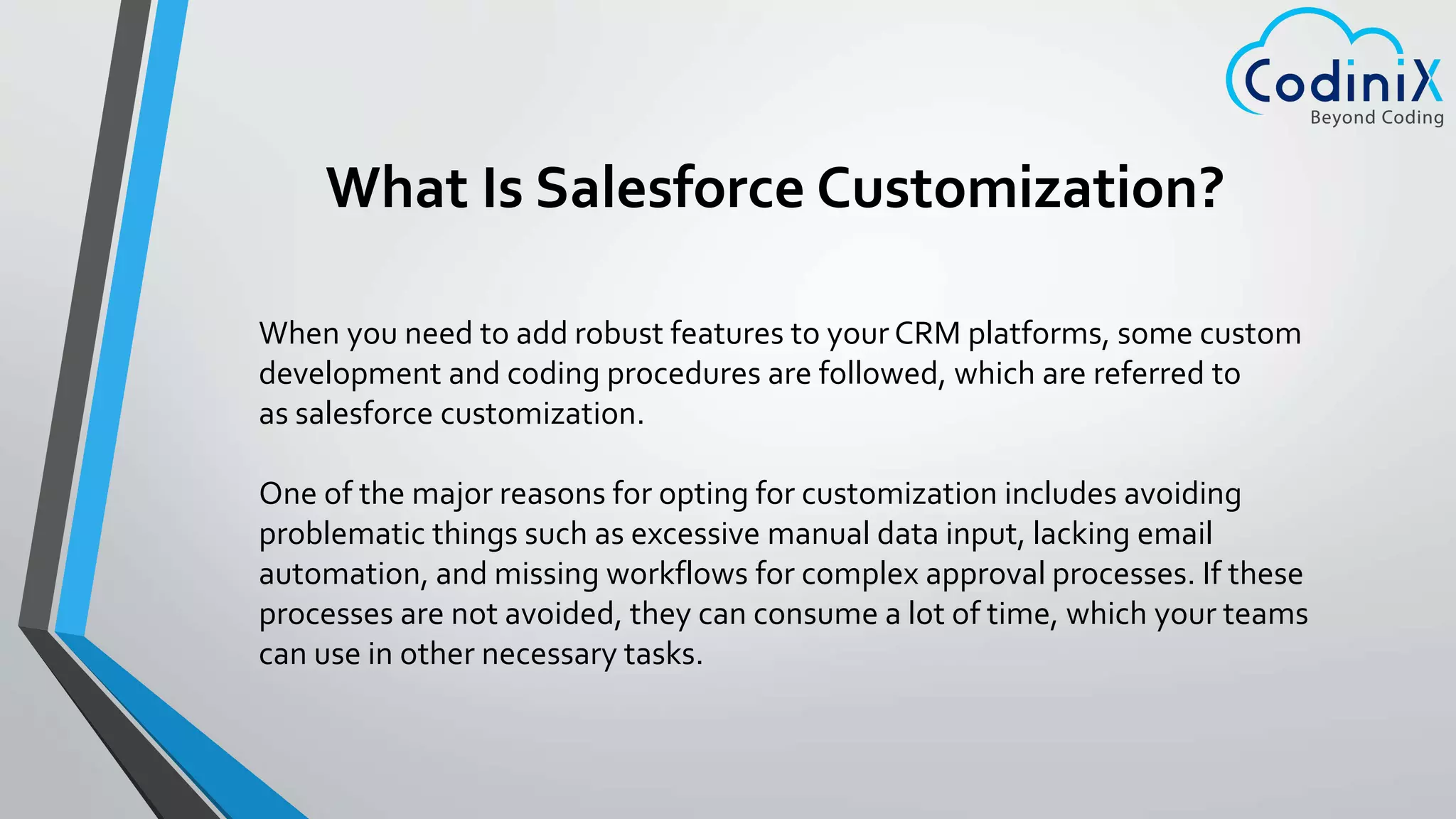 CodiniX
Beyond Coding

What Is Salesforce Customization?

When you need to add robust features to your CRM platforms, some custom development and coding procedures are followed, which are referred to as salesforce customization.

One of the major reasons for opting for customization includes avoiding problematic things such as excessive manual data input, lacking email automation, and missing workflows for complex approval processes. If these processes are not avoided, they can consume a lot of time, which your teams can use in other necessary tasks.